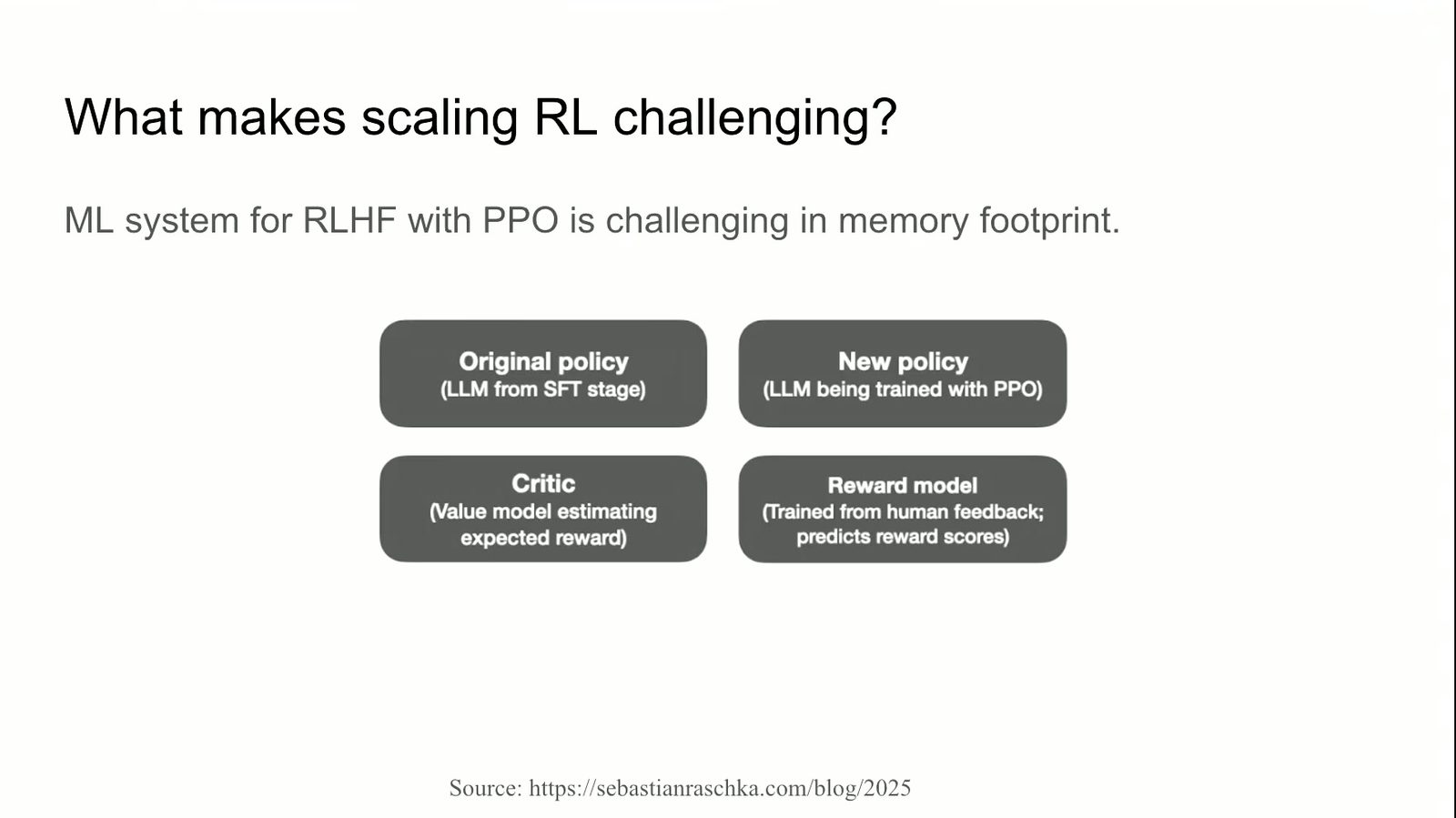 What makes scaling RL challenging?

ML system for RLHF with PPO is challenging in memory footprint.

Original policy
(LLM from SFT stage)

New policy
(LLM being trained with PPO)

Critic
(Value model estimating expected reward)

Reward model
(Trained from human feedback; predicts reward scores)

Source: https://sebastianraschka.com/blog/2025